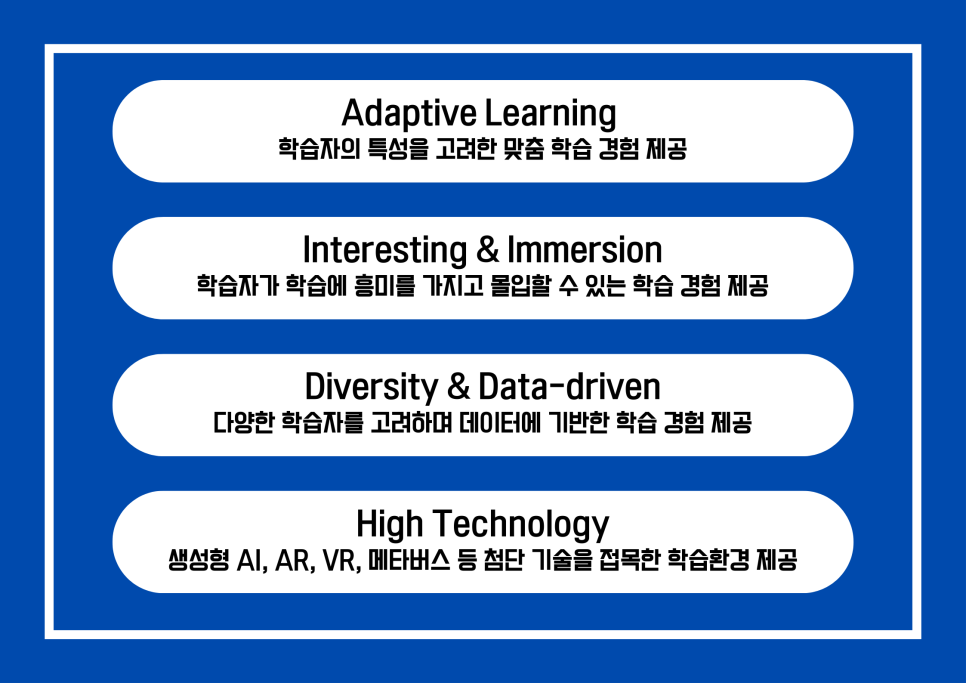 Adaptive Learning
학습자의 특성을 고려한 맞춤 학습 경험 제공

Interesting & Immersion
학습자가 학습에 흥미를 가지고 몰입할 수 있는 학습 경험 제공

Diversity & Data-driven
다양한 학습자를 고려하며 데이터에 기반한 학습 경험 제공

High Technology
생성형 AI, AR, VR, 메타버스 등 첨단 기술을 접목한 학습환경 제공